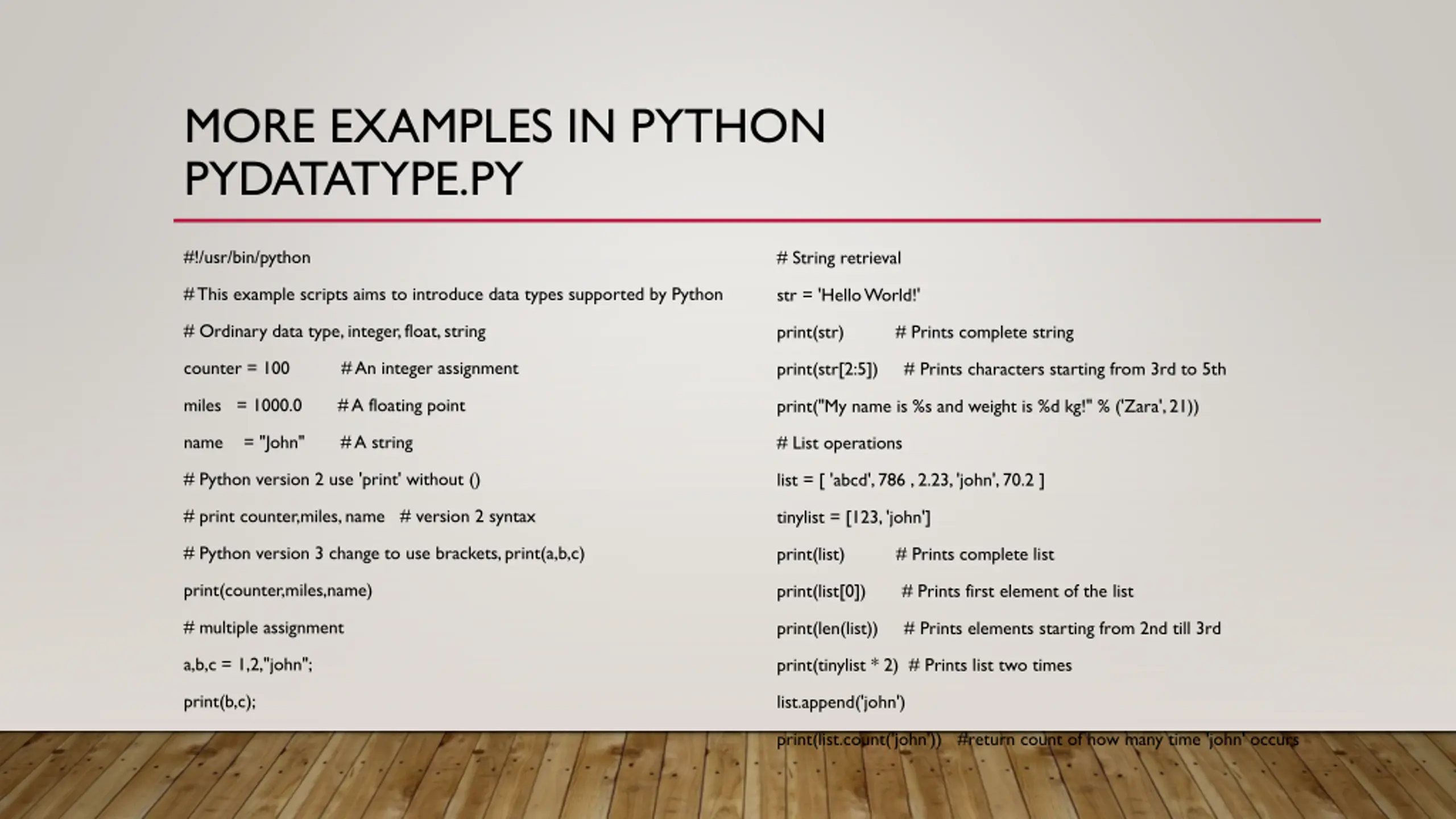 MORE EXAMPLES IN PYTHON PYDATATYPE.PY

#!/usr/bin/python

# This example scripts aims to introduce data types supported by Python

# Ordinary data type, integer, float, string

counter = 100 # An integer assignment

miles = 1000.0 # A floating point

name = "John" # A string

# Python version 2 use 'print' without ()

# print counter,miles, name # version 2 syntax

# Python version 3 change to use brackets, print(a,b,c)

print(counter,miles,name)

# multiple assignment

a,b,c = 1,2,"john";

print(b,c);

# String retrieval

str = 'Hello World!'

print(str) # Prints complete string

print(str[2:5]) # Prints characters starting from 3rd to 5th

print("My name is %s and weight is %d kg!" % ('Zara', 21))

# List operations

list = [ 'abcd', 786 , 2.23, 'john', 70.2 ]

tinylist = [123, 'john']

print(list) # Prints complete list

print(list[0]) # Prints first element of the list

print(len(list)) # Prints elements starting from 2nd till 3rd

print(tinylist * 2) # Prints list two times

list.append('john')

print(list.count('john')) #return count of how many time 'john' occurs